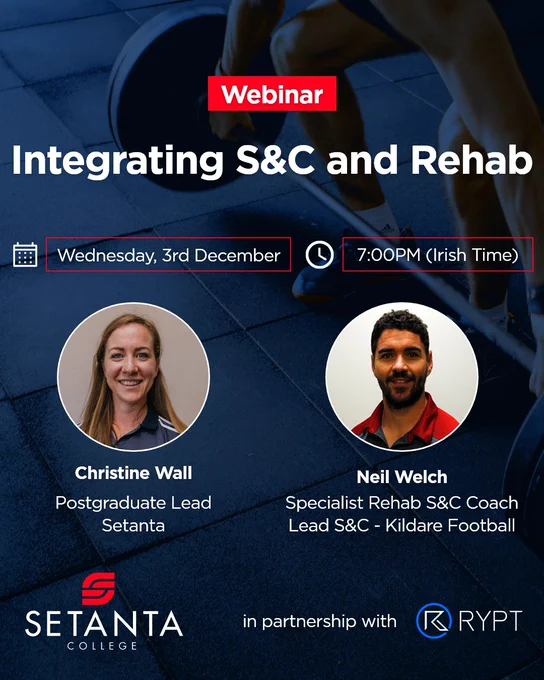 Webinar

Integrating S&C and Rehab

Wednesday, 3rd December

7:00PM (Irish Time)

Christine Wall
Postgraduate Lead
Setanta

Neil Welch
Specialist Rehab S&C Coach
Lead S&C - Kildare Football

SETANTA
COLLEGE

in partnership with

RYPT